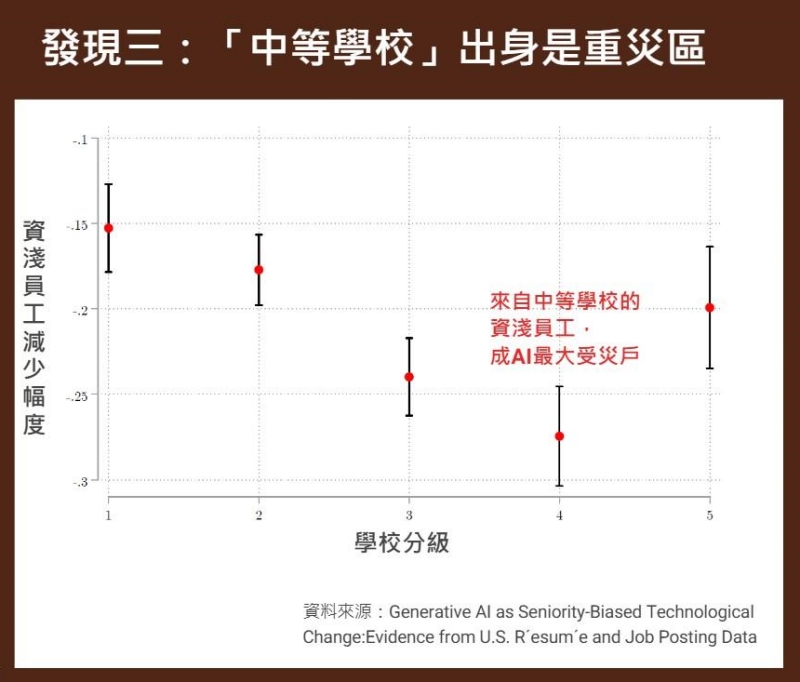 發現三：「中等學校」出身是重災區

資淺員工減少幅度

-.1
-.15
-.2
-.25
-.3

來自中等學校的資淺員工，成AI最大受災戶

1
2
3
4
5

學校分級

資料來源：Generative AI as Seniority-Biased Technological Change:Evidence from U.S. R´esum´e and Job Posting Data